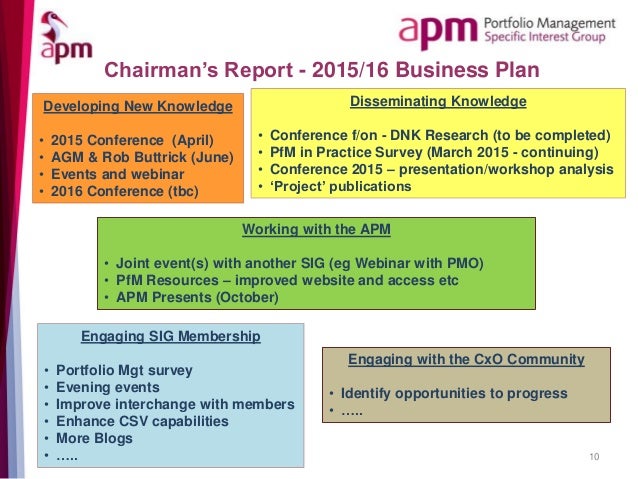 apm

apm Portfolio Management Specific Interest Group

Chairman's Report - 2015/16 Business Plan

Developing New Knowledge

• 2015 Conference (April)
• AGM & Rob Buttrick (June)
• Events and webinar
• 2016 Conference (tbc)

Disseminating Knowledge

• Conference f/on - DNK Research (to be completed)
• PfM in Practice Survey (March 2015 - continuing)
• Conference 2015 – presentation/workshop analysis
• 'Project' publications

Working with the APM

• Joint event(s) with another SIG (eg Webinar with PMO)
• PfM Resources – improved website and access etc
• APM Presents (October)

Engaging SIG Membership

• Portfolio Mgt survey
• Evening events
• Improve interchange with members
• Enhance CSV capabilities
• More Blogs
• .....

Engaging with the CxO Community

• Identify opportunities to progress
• .....

10